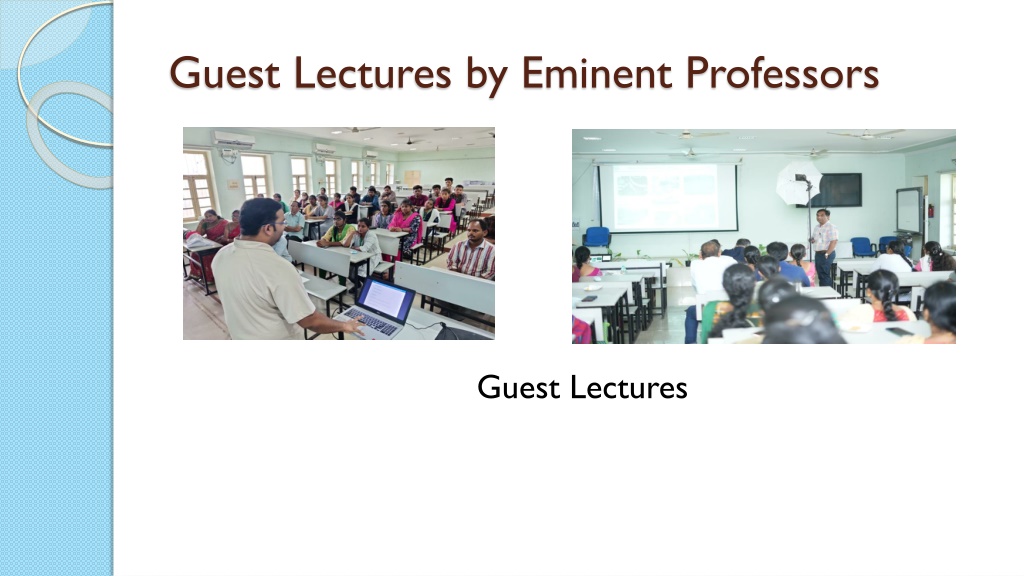 Guest Lectures by Eminent Professors

Guest Lectures